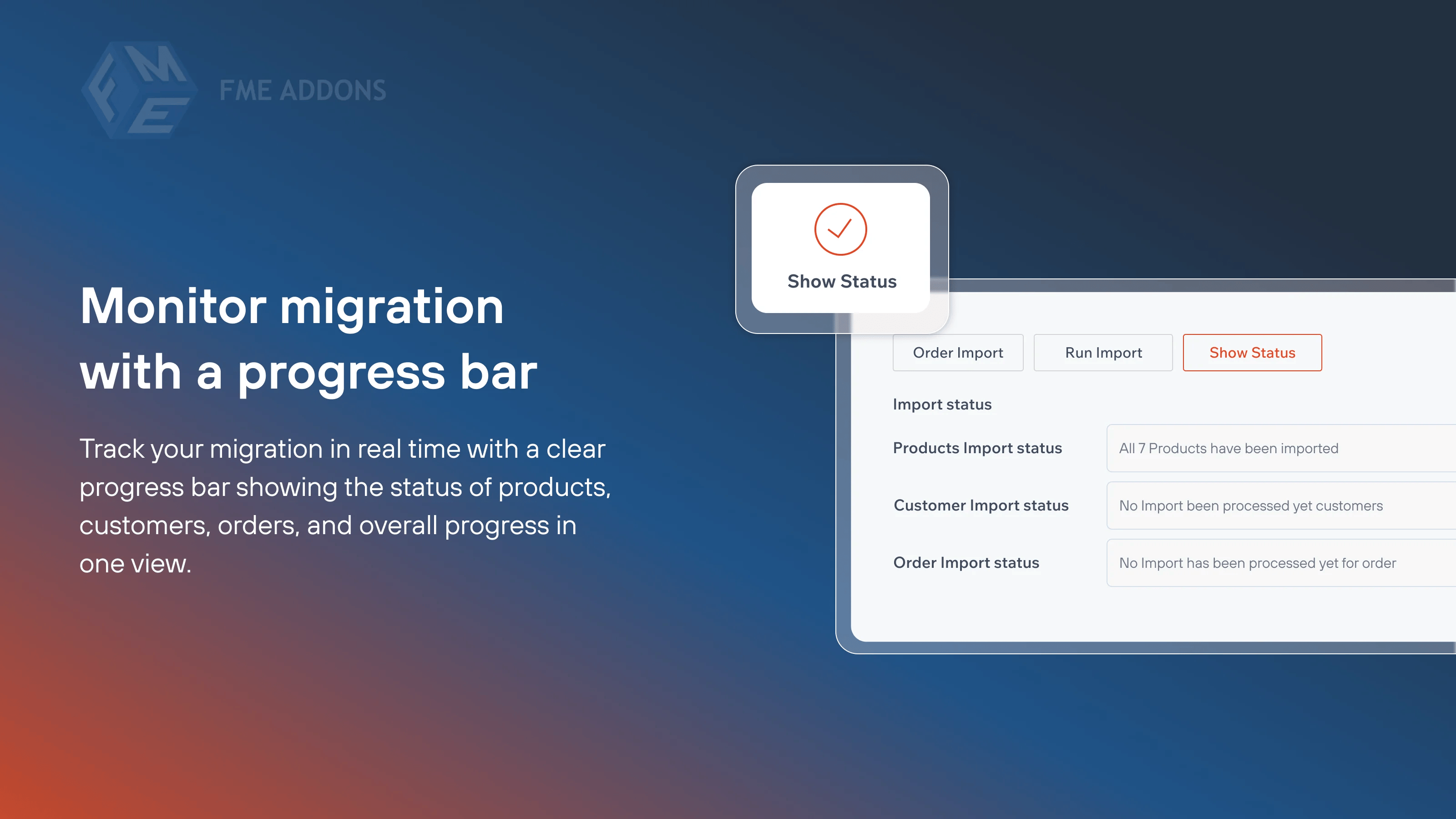 FME ADDONS

Monitor migration with a progress bar

Track your migration in real time with a clear progress bar showing the status of products, customers, orders, and overall progress in one view.

Show Status

Order Import
Run Import
Show Status

Import status

Products Import status
All 7 Products have been imported

Customer Import status
No Import been processed yet customers

Order Import status
No Import has been processed yet for order